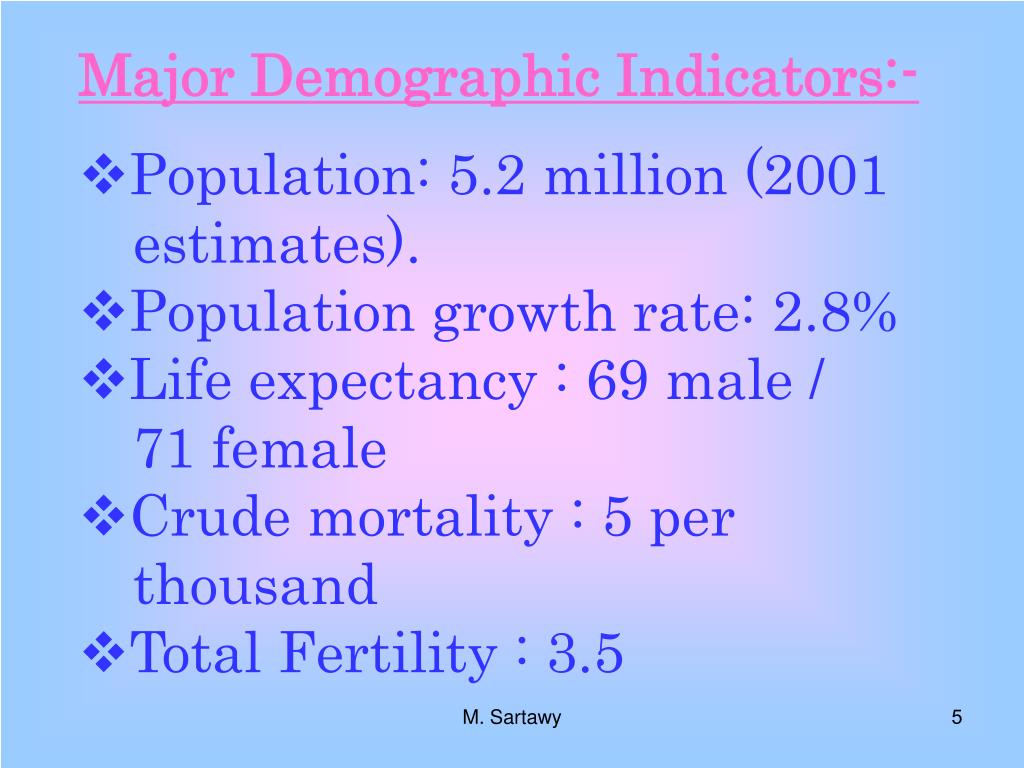 Major Demographic Indicators:-

❖Population: 5.2 million (2001 estimates).

❖Population growth rate: 2.8%

❖Life expectancy : 69 male / 71 female

❖Crude mortality : 5 per thousand

❖Total Fertility : 3.5

M. Sartawy

5